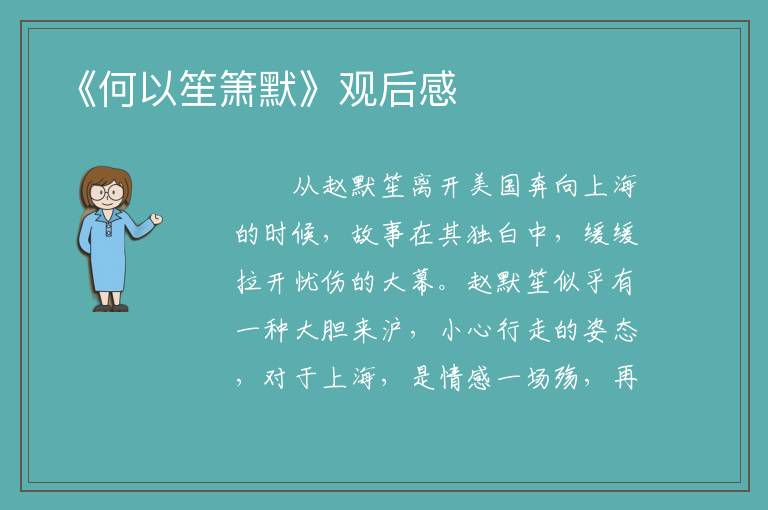 《何以笙箫默》观后感

从赵默笙离开美国奔向上海的时候，故事在其独白中，缓缓拉开忧伤的大幕。赵默笙似乎有一种大胆来沪，小心行走的姿态，对于上海，是情感一场殇，再